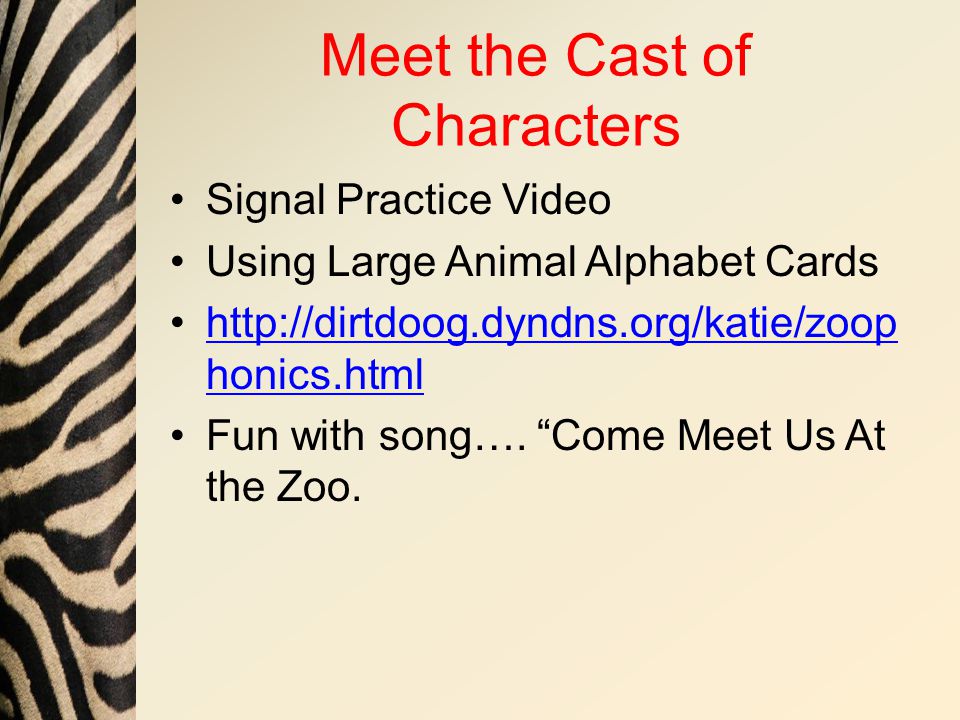 Meet the Cast of Characters

• Signal Practice Video
• Using Large Animal Alphabet Cards
• http://dirtdoog.dyndns.org/katie/zoophonics.html
• Fun with song…. “Come Meet Us At the Zoo.